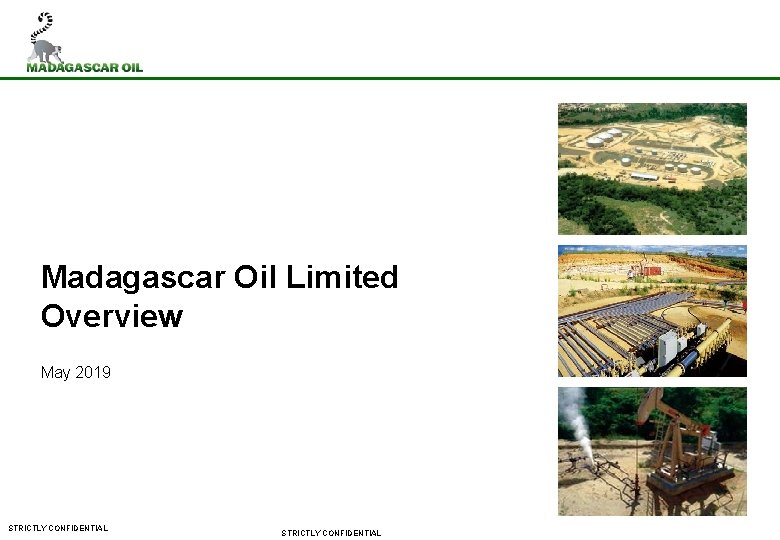 MADAGASCAR OIL

Madagascar Oil Limited Overview

May 2019

STRICTLY CONFIDENTIAL

STRICTLY CONFIDENTIAL